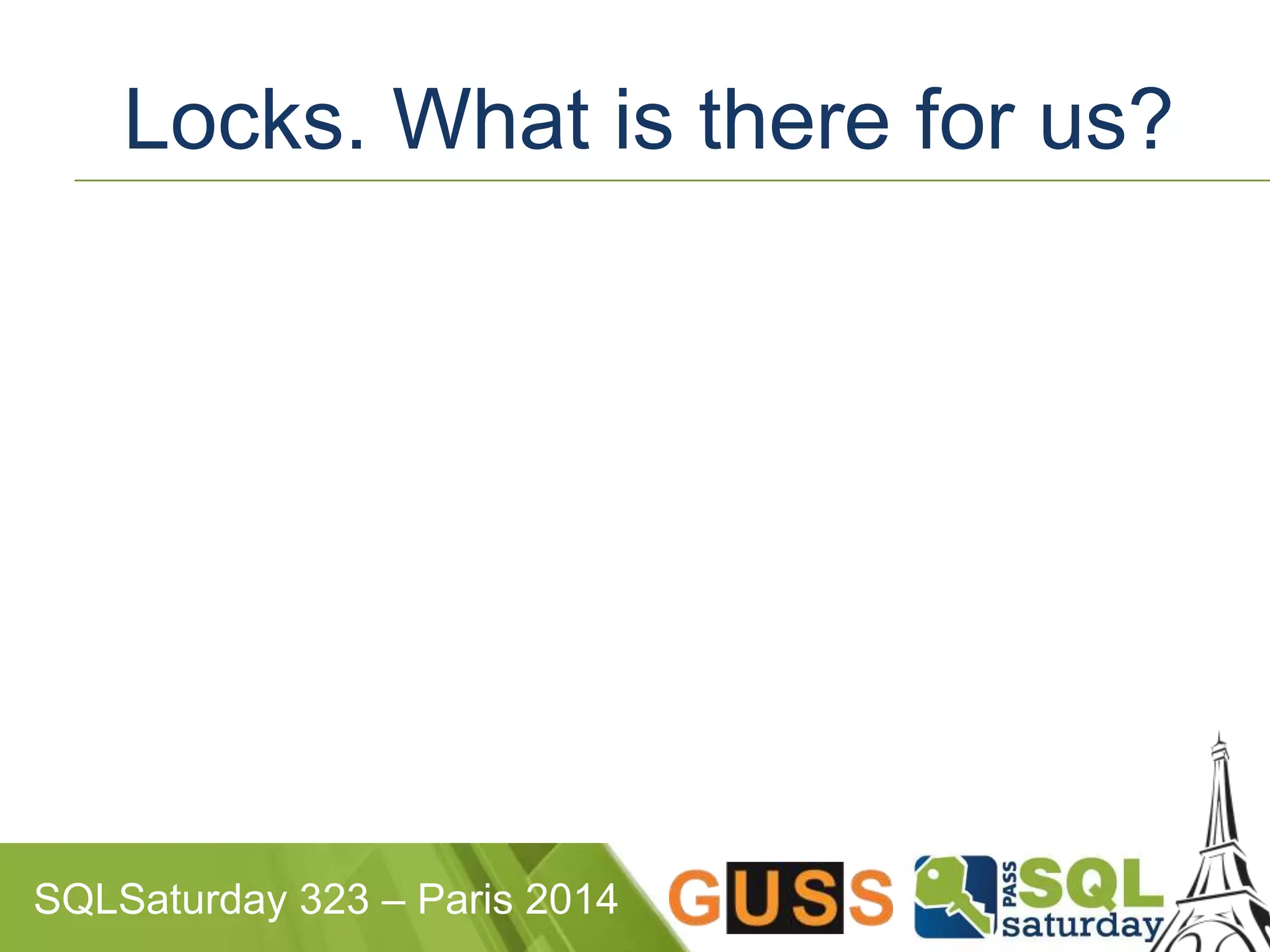 Locks. What is there for us?

SQLSaturday 323 – Paris 2014

GUSS

PASS SQL saturday